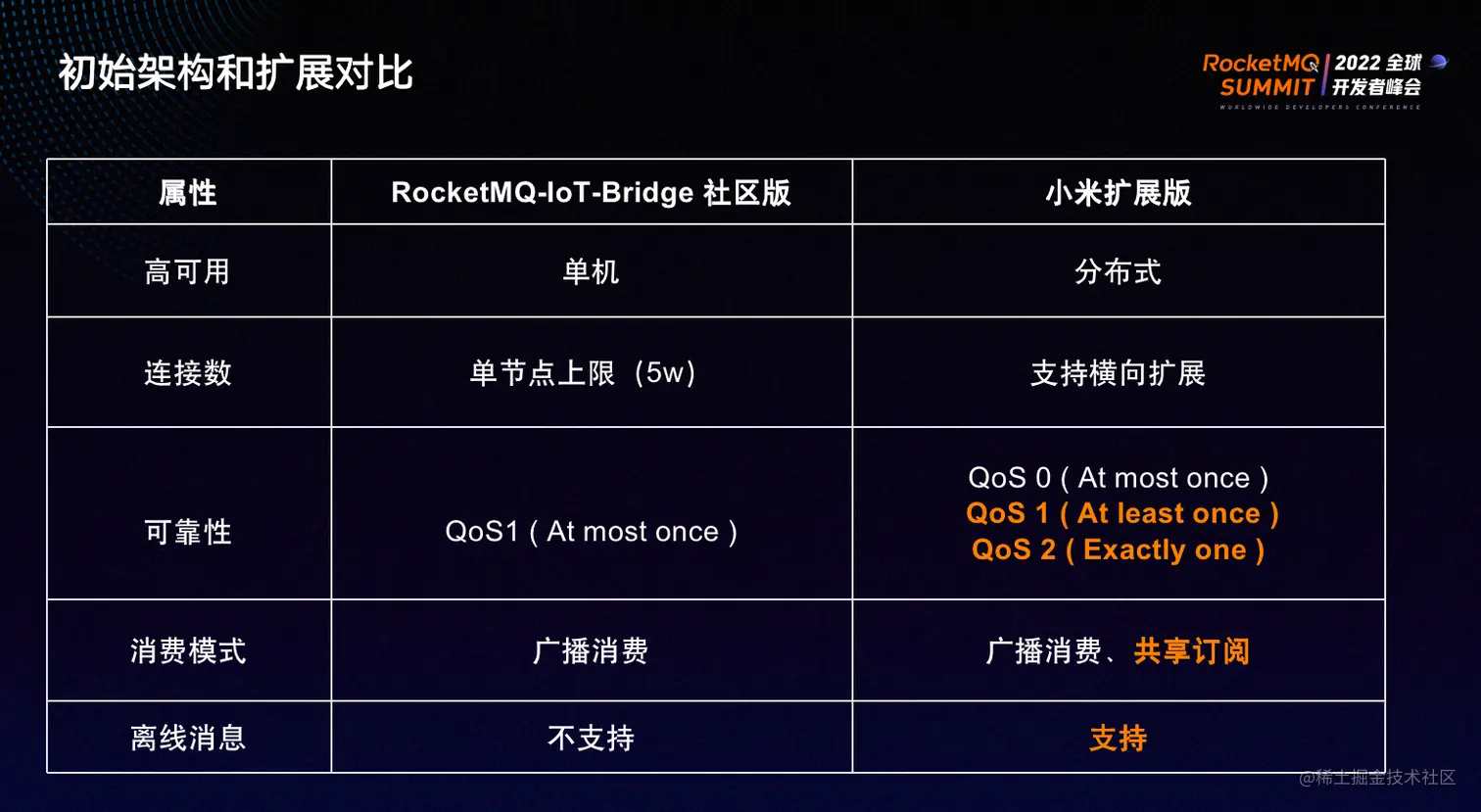 初始架构和扩展对比

RocketMQ SUMMIT 2022 全球开发者峰会
WORLDWIDE DEVELOPERS CONFERENCE

| 属性 | RocketMQ-IoT-Bridge 社区版 | 小米扩展版 |
|---|---|---|
| 高可用 | 单机 | 分布式 |
| 连接数 | 单节点上限（5w） | 支持横向扩展 |
| 可靠性 | QoS1 ( At most once ) | QoS 0 ( At most once ) QoS 1 ( At least once ) QoS 2 ( Exactly one ) |
| 消费模式 | 广播消费 | 广播消费、共享订阅 |
| 离线消息 | 不支持 | 支持 |

@稀土掘金技术社区